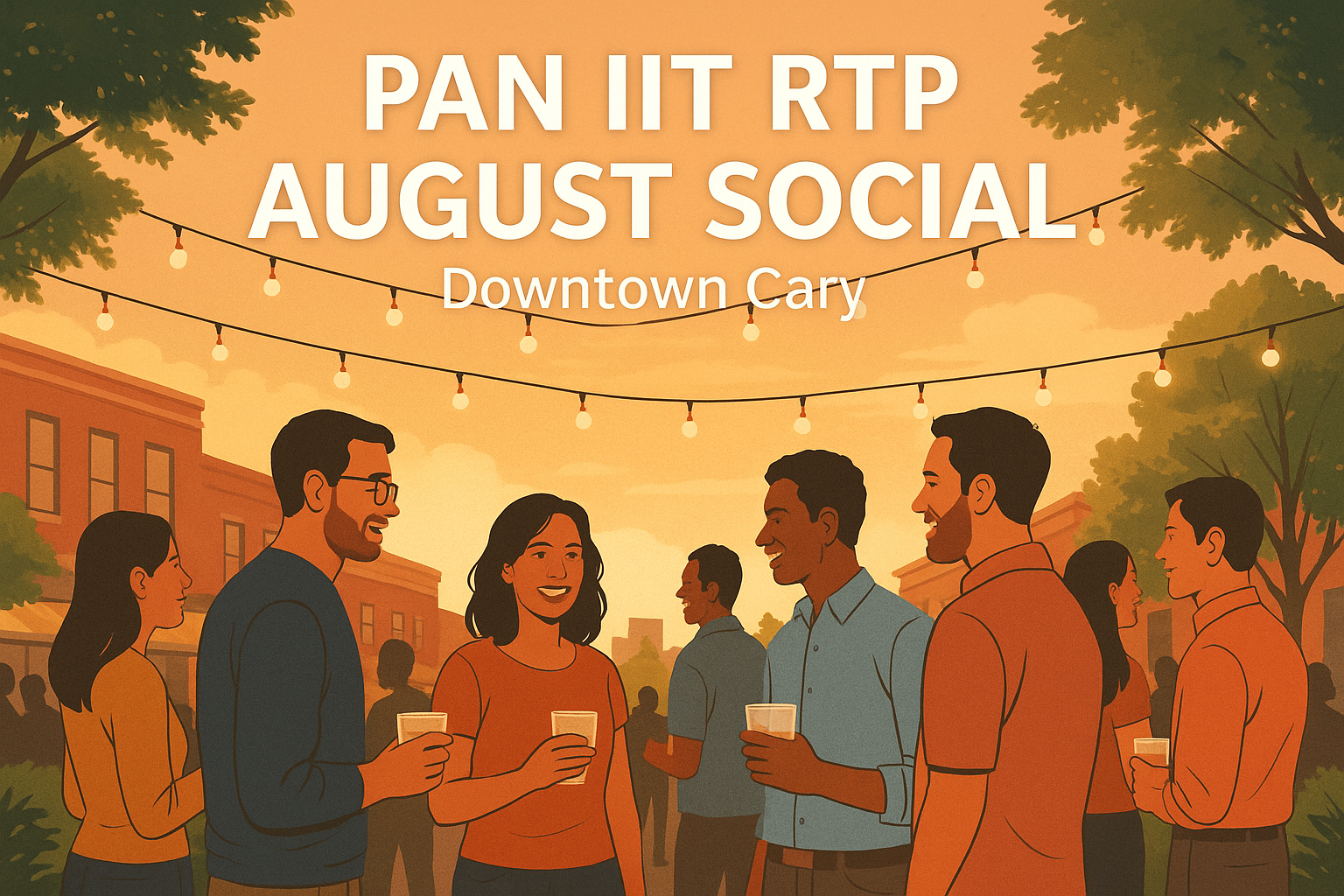 PAN IIT RTP
AUGUST SOCIAL
Downtown Cary